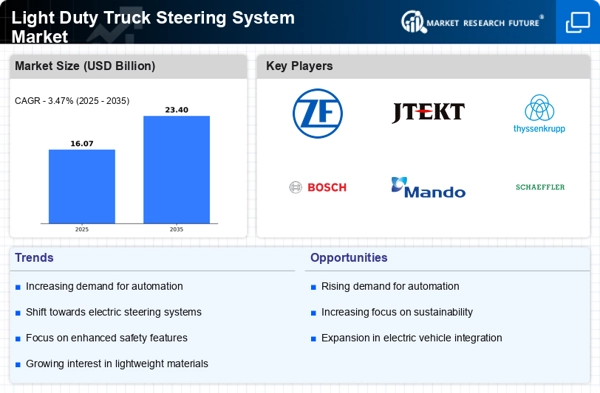 Light Duty Truck Steering System Market

MARKET RESEARCH FUTURE®

Market Size (USD Billion)

CAGR - 3.47% (2025 - 2035)

16.07

23.40

2025

2035

Key Players

ZF

JTEKT

thyssenkrupp

BOSCH

Mando

SCHAEFFLER

Trends

Increasing demand for automation

Shift towards electric steering systems

Focus on enhanced safety features

Growing interest in lightweight materials

Opportunities

Rising demand for automation

Increasing focus on sustainability

Expansion in electric vehicle integration